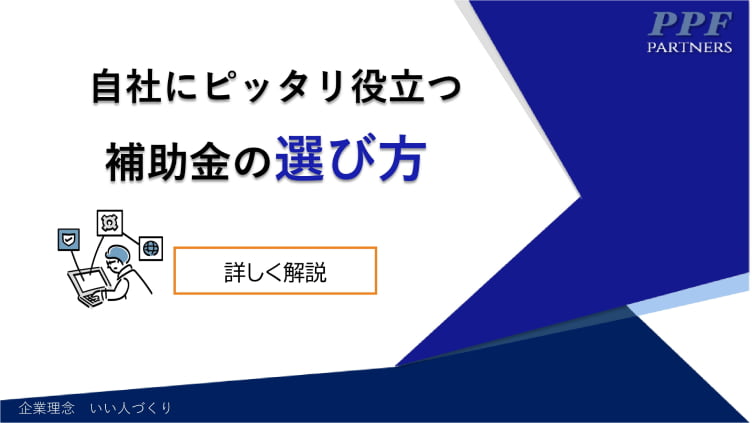 PPF
PARTNERS

自社にピッタリ役立つ

補助金の選び方

詳しく解説

企業理念　いい人づくり